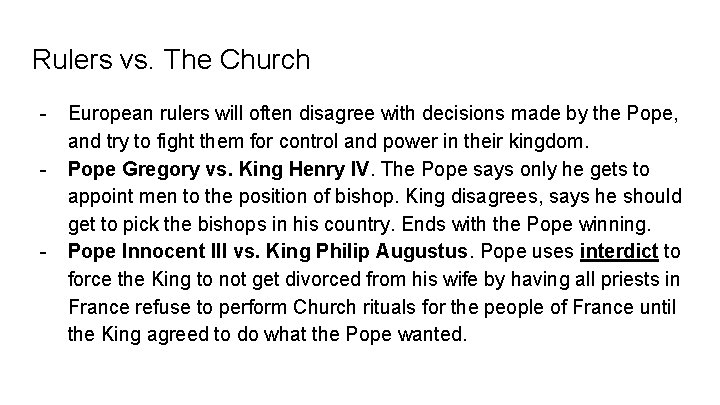 Rulers vs. The Church

- European rulers will often disagree with decisions made by the Pope, and try to fight them for control and power in their kingdom.
- Pope Gregory vs. King Henry IV. The Pope says only he gets to appoint men to the position of bishop. King disagrees, says he should get to pick the bishops in his country. Ends with the Pope winning.
- Pope Innocent III vs. King Philip Augustus. Pope uses interdict to force the King to not get divorced from his wife by having all priests in France refuse to perform Church rituals for the people of France until the King agreed to do what the Pope wanted.